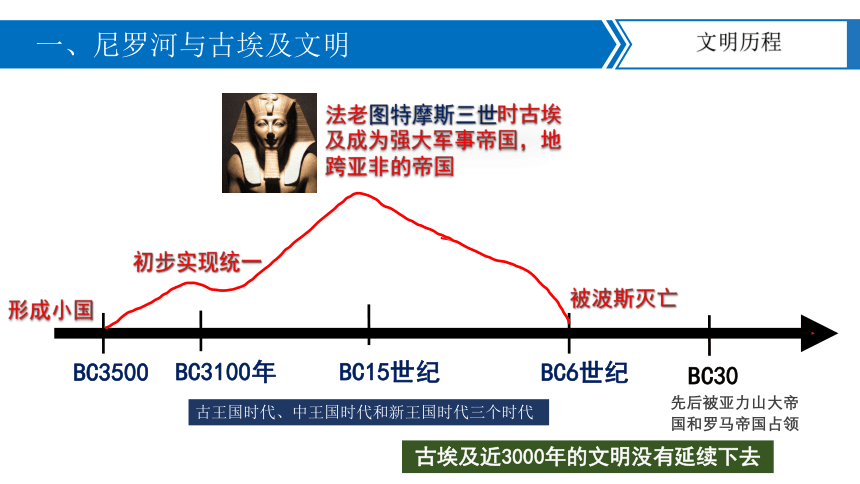 一、尼罗河与古埃及文明

文明历程

法老图特摩斯三世时古埃及成为强大军事帝国，地跨亚非的帝国

初步实现统一

形成小国

被波斯灭亡

BC3500

BC3100年

BC15世纪

BC6世纪

BC30

先后被亚力山大帝国和罗马帝国占领

古王国时代、中王国时代和新王国时代三个时代

古埃及近3000年的文明没有延续下去